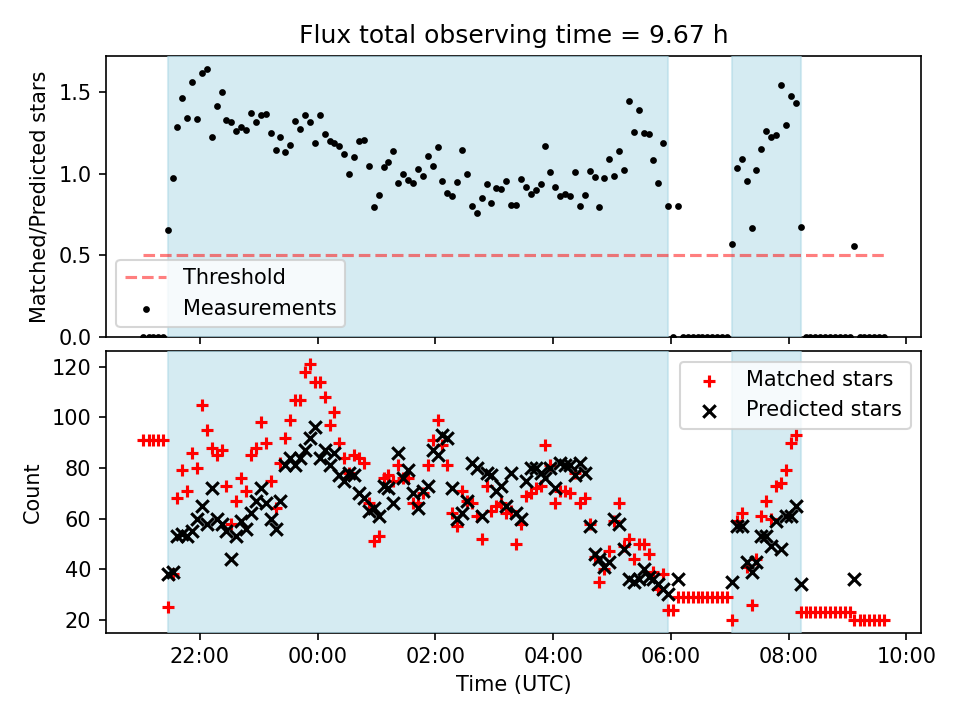 Flux total observing time = 9.67 h

Matched/Predicted stars

1.5
1.0
0.5
0.0

Threshold
Measurements

Count

120
100
80
60
40
20

Matched stars
Predicted stars

22:00
00:00
02:00
04:00
06:00
08:00
10:00

Time (UTC)